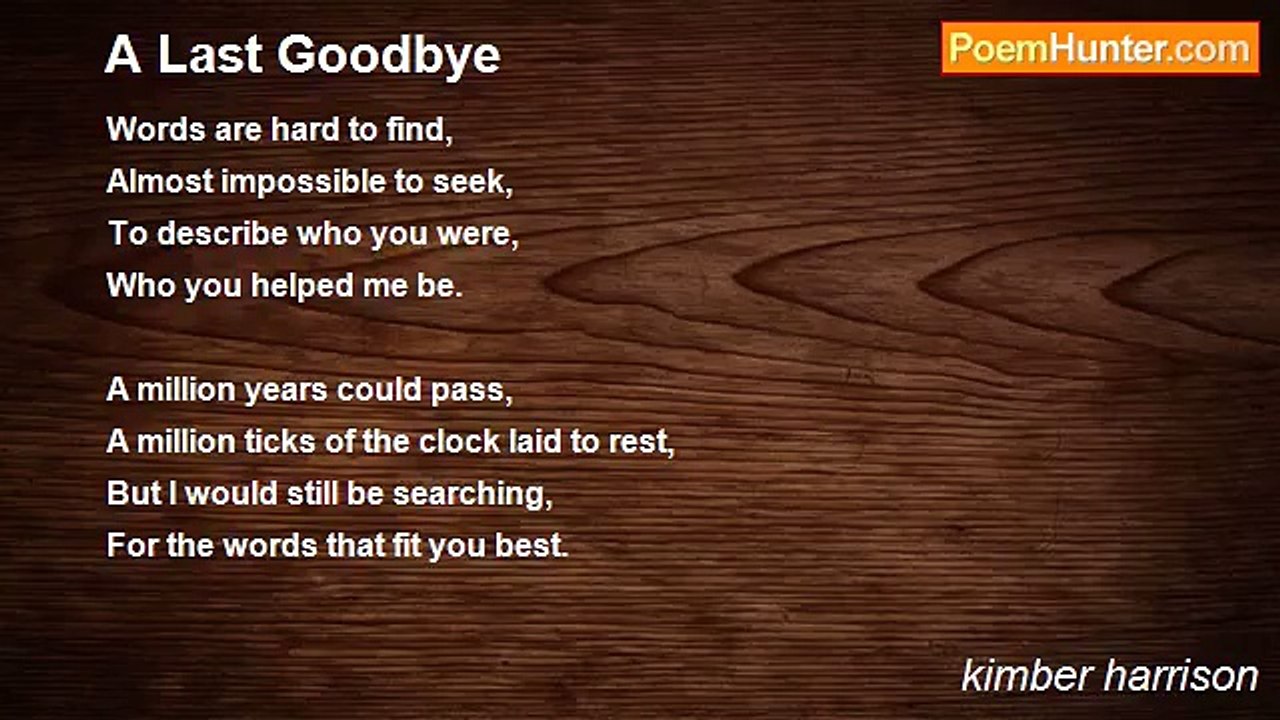 A Last Goodbye

PoemHunter.com

Words are hard to find,
Almost impossible to seek,
To describe who you were,
Who you helped me be.

A million years could pass,
A million ticks of the clock laid to rest,
But I would still be searching,
For the words that fit you best.

kimber harrison